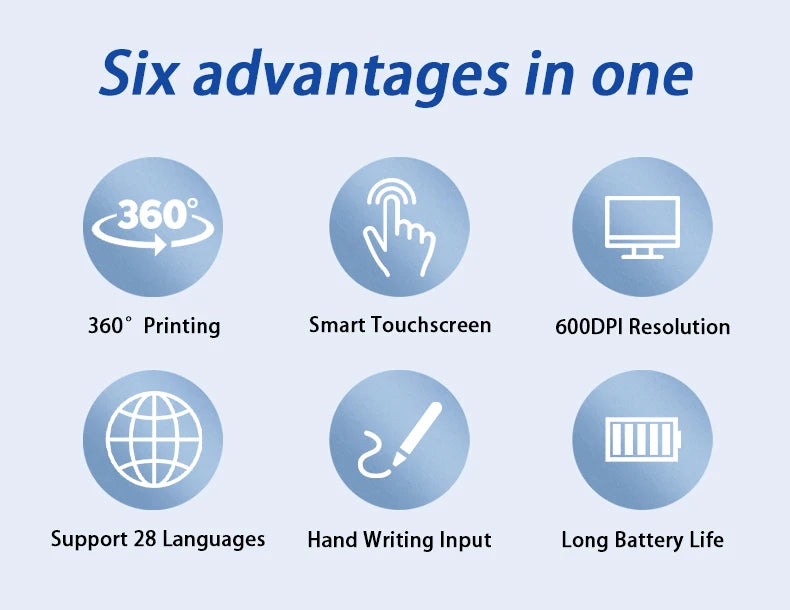 Six advantages in one

360°

360° Printing

Smart Touchscreen

600DPI Resolution

Support 28 Languages

Hand Writing Input

Long Battery Life